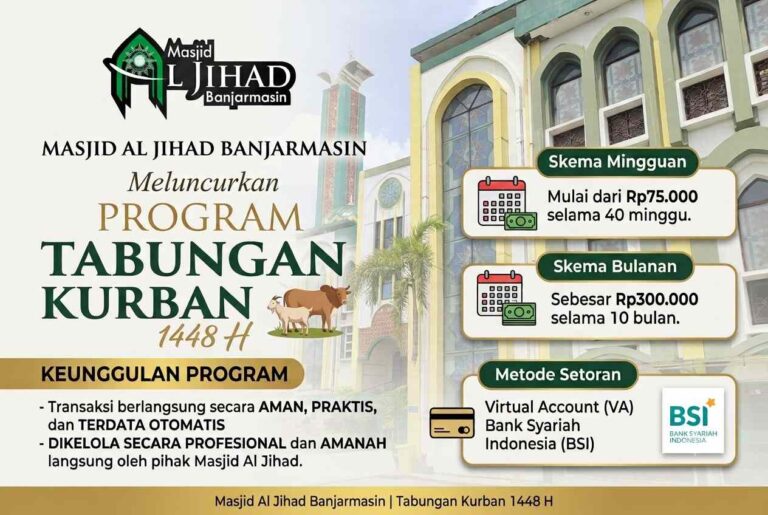 Masjid
AL JIHAD
Banjarmasin

MASJID AL JIHAD BANJARMASIN
Meluncurkan
PROGRAM
TABUNGAN
KURBAN
1448 H

KEUNGGULAN PROGRAM
- Transaksi berlangsung secara AMAN, PRAKTIS, dan TERDATA OTOMATIS
- DIKELOLA SECARA PROFESIONAL dan AMANAH langsung oleh pihak Masjid Al Jihad.

Skema Mingguan
Mulai dari Rp75.000 selama 40 minggu.

Skema Bulanan
Sebesar Rp300.000 selama 10 bulan.

Metode Setoran
Virtual Account (VA) Bank Syariah Indonesia (BSI)

BSI
BANK SYARIAH INDONESIA

Masjid Al Jihad Banjarmasin | Tabungan Kurban 1448 H